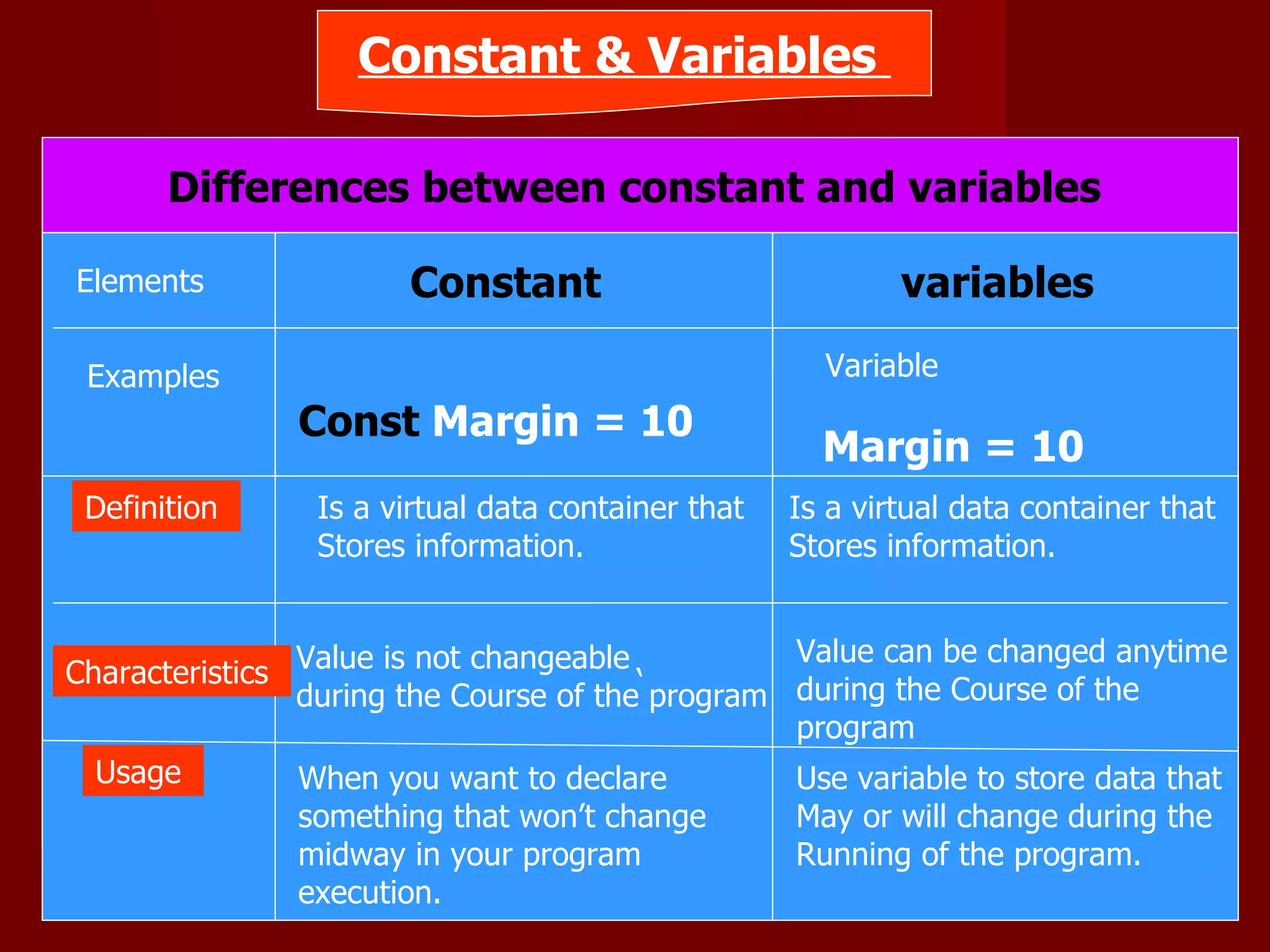 Constant & Variables

Differences between constant and variables

| Elements | Constant | variables |
|---|---|---|
| Examples | Const Margin = 10 | Variable Margin = 10 |
| Definition | Is a virtual data container that Stores information. | Is a virtual data container that Stores information. |
| Characteristics | Value is not changeable during the Course of the program | Value can be changed anytime during the Course of the program |
| Usage | When you want to declare something that won't change midway in your program execution. | Use variable to store data that May or will change during the Running of the program. |